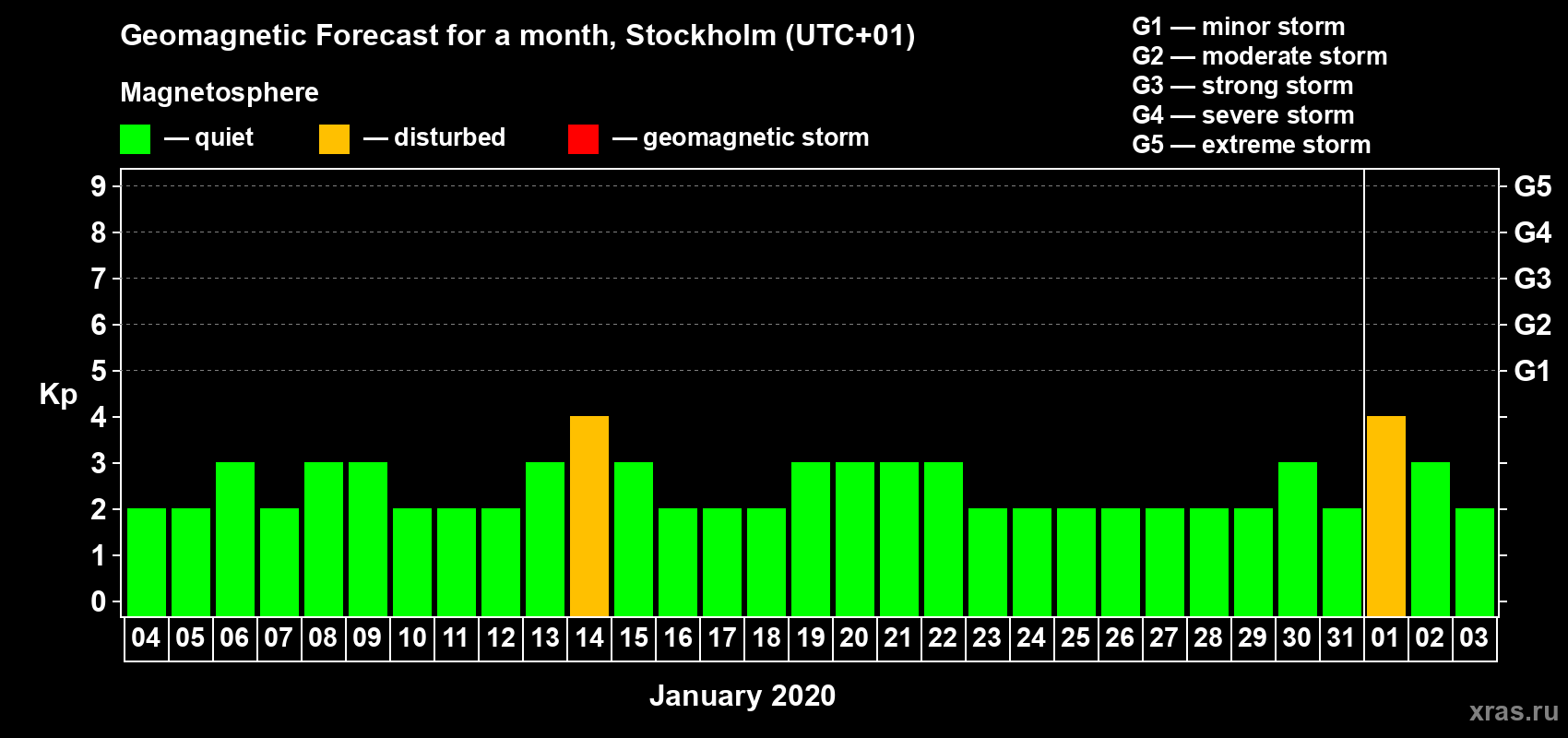 Geomagnetic Forecast for a month, Stockholm (UTC+01)

Magnetosphere

— quiet — disturbed — geomagnetic storm

G1 — minor storm
G2 — moderate storm
G3 — strong storm
G4 — severe storm
G5 — extreme storm

Kp

9 8 7 6 5 4 3 2 1 0

G5 G4 G3 G2 G1

04 05 06 07 08 09 10 11 12 13 14 15 16 17 18 19 20 21 22 23 24 25 26 27 28 29 30 31 01 02 03

January 2020

xras.ru